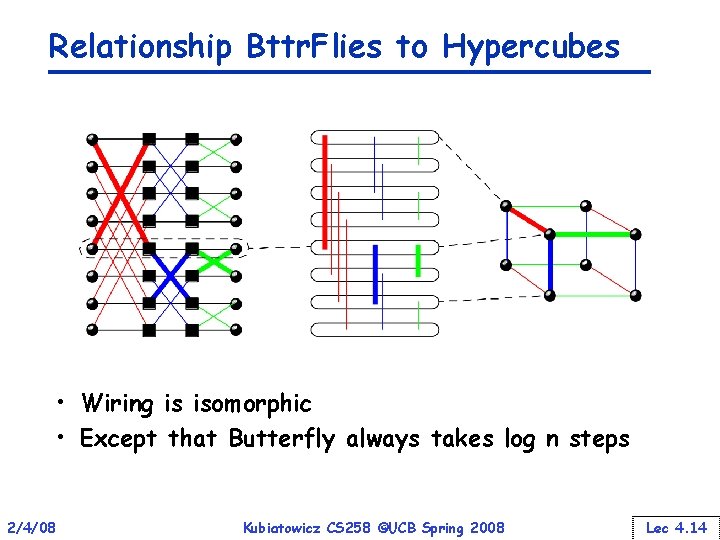 Relationship BttrFlies to Hypercubes

• Wiring is isomorphic
• Except that Butterfly always takes log n steps

2/4/08 Kubiatowicz CS258 ©UCB Spring 2008 Lec 4.14